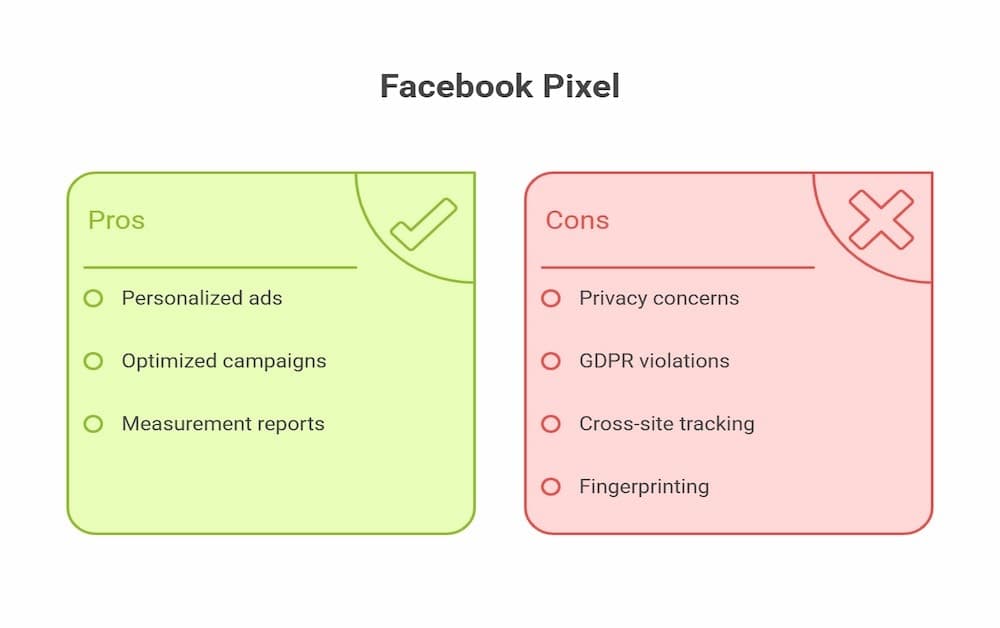 Facebook Pixel

Pros

Personalized ads

Optimized campaigns

Measurement reports

Cons

Privacy concerns

GDPR violations

Cross-site tracking

Fingerprinting